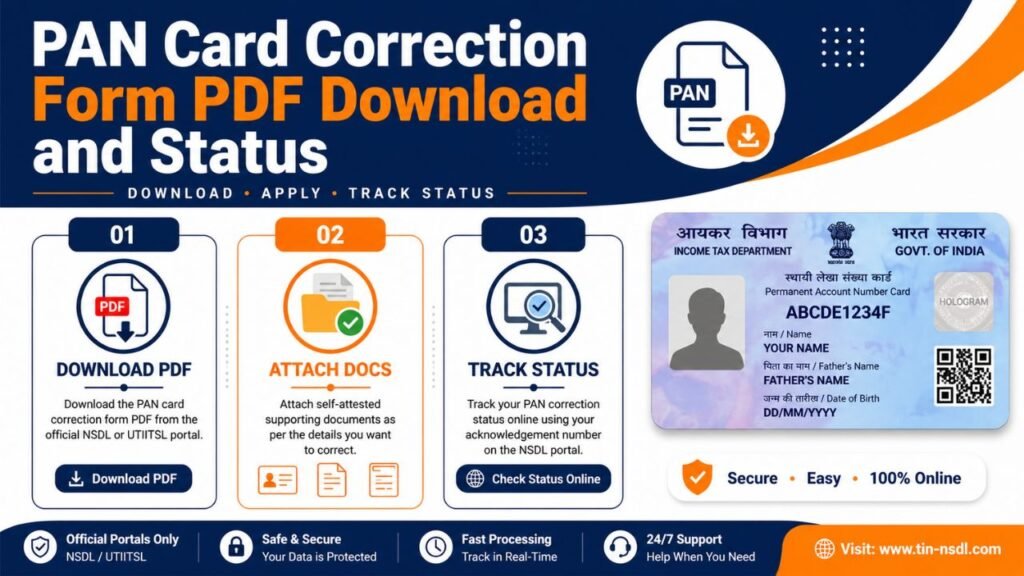 PAN Card Correction Form PDF Download and Status

DOWNLOAD • APPLY • TRACK STATUS

PAN

01

PDF

DOWNLOAD PDF

Download the PAN card correction form PDF from the official NSDL or UTIITSL portal.

Download PDF

02

ATTACH DOCS

Attach self-attested supporting documents as per the details you want to correct.

03

TRACK STATUS

Track your PAN correction status online using your acknowledgement number on the NSDL portal.

Check Status Online

आयकर विभाग
INCOME TAX DEPARTMENT
भारत सरकार
GOVT. OF INDIA
स्थायी लेखा संख्या कार्ड
Permanent Account Number Card
ABCDE1234F
HOLOGRAM
नाम / Name
YOUR NAME
पिता का नाम / Father's Name
FATHER'S NAME
जन्म की तारीख / Date of Birth
DD/MM/YYYY

Secure • Easy • 100% Online

Official Portals Only
NSDL / UTIITSL

Safe & Secure
Your Data is Protected

Fast Processing
Track in Real-Time

24/7 Support
Help When You Need

Visit: www.tin-nsdl.com